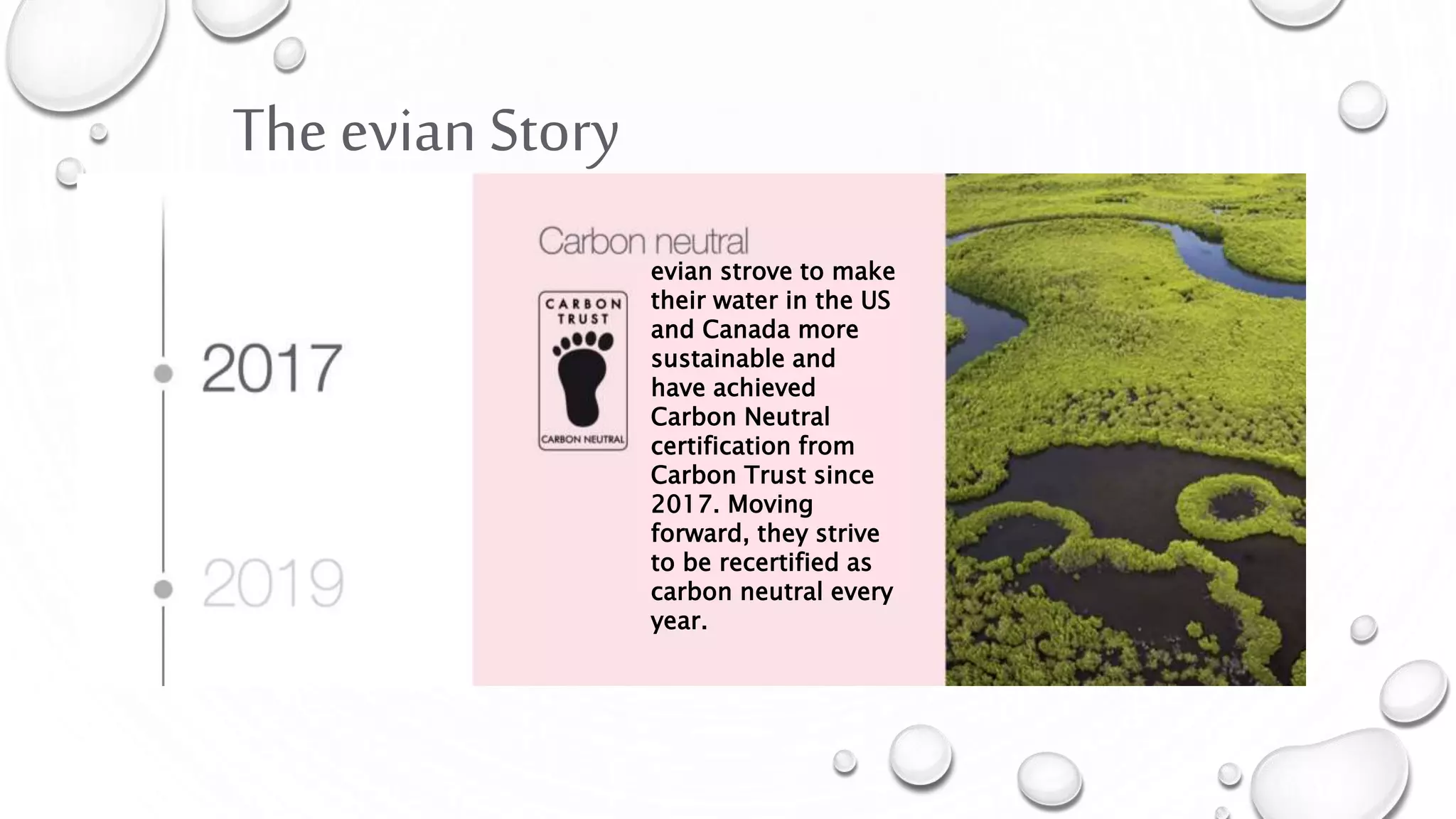 The evian Story

2017

2019

Carbon neutral

CARBON TRUST

CARBON NEUTRAL

evian strove to make their water in the US and Canada more sustainable and have achieved Carbon Neutral certification from Carbon Trust since 2017. Moving forward, they strive to be recertified as carbon neutral every year.